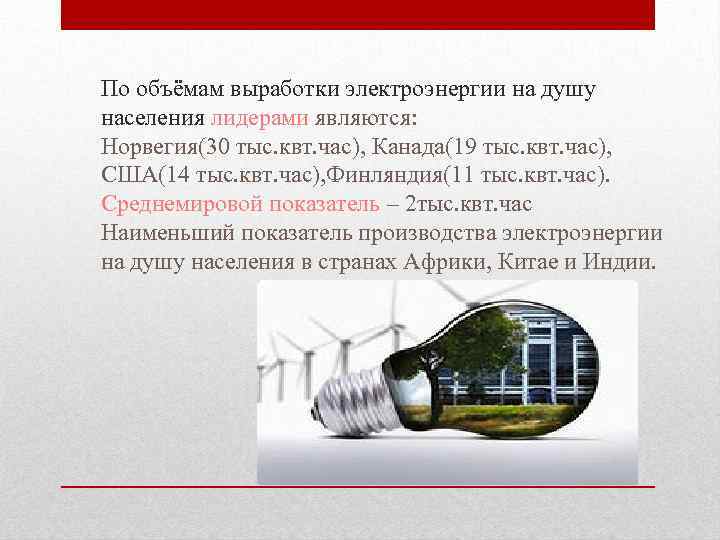 По объёмам выработки электроэнергии на душу населения лидерами являются:
Норвегия(30 тыс.квт.час), Канада(19 тыс.квт.час), США(14 тыс.квт.час),Финляндия(11 тыс.квт.час).
Среднемировой показатель – 2тыс.квт.час
Наименьший показатель производства электроэнергии на душу населения в странах Африки, Китае и Индии.